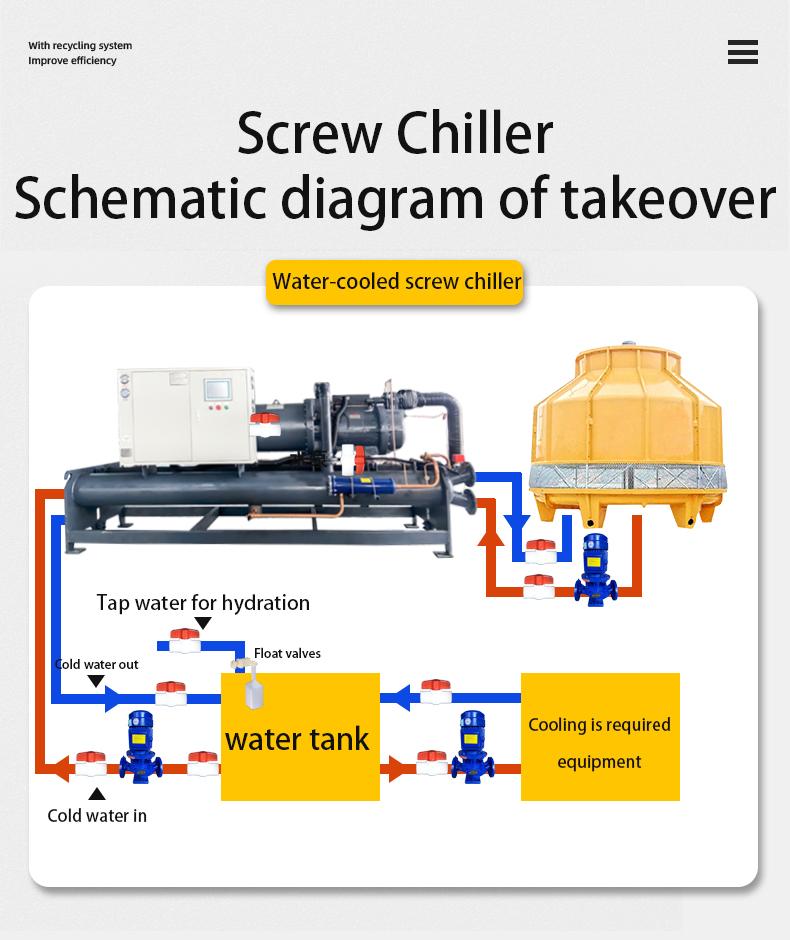 With recycling system
Improve efficiency

Screw Chiller
Schematic diagram of takeover

Water-cooled screw chiller

Tap water for hydration

Float valves

Cold water out

water tank

Cooling is required equipment

Cold water in